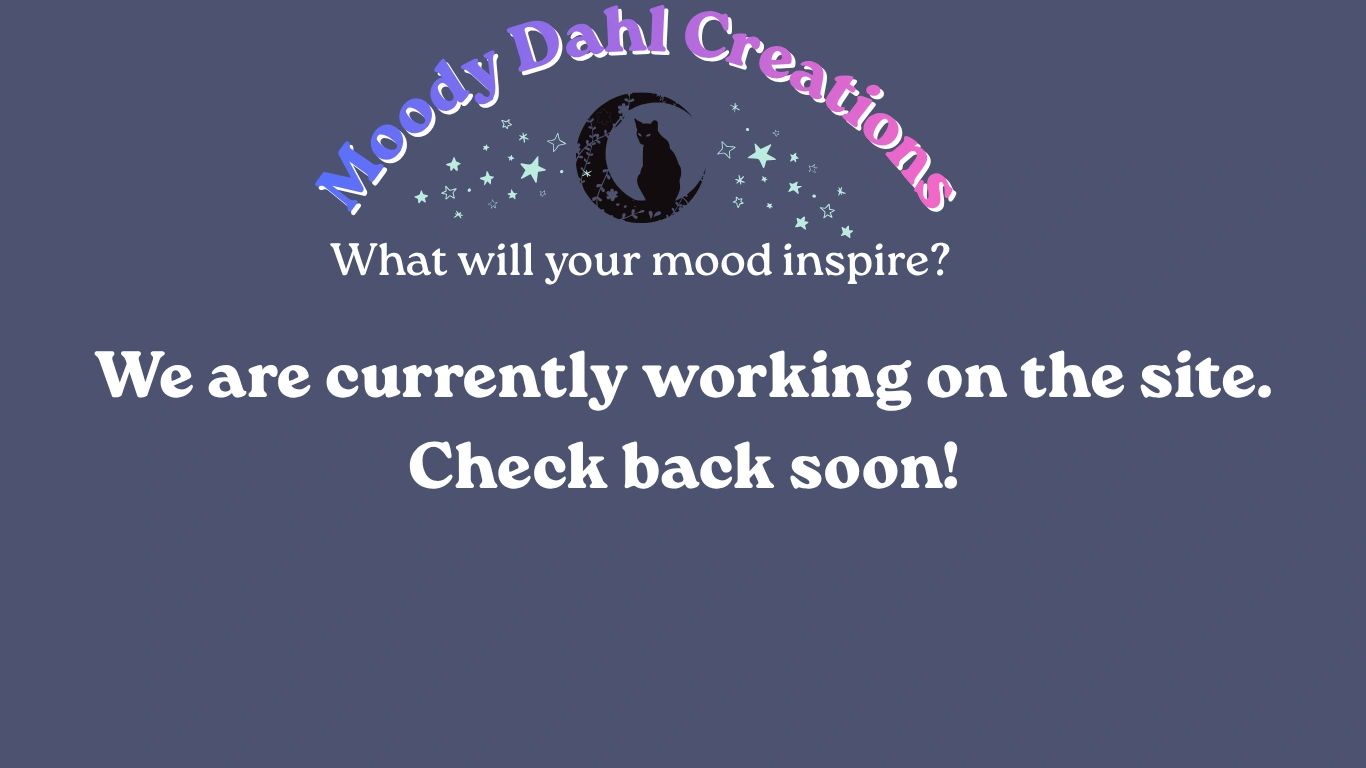 Moody Dahl Creations

What will your mood inspire?

We are currently working on the site.
Check back soon!